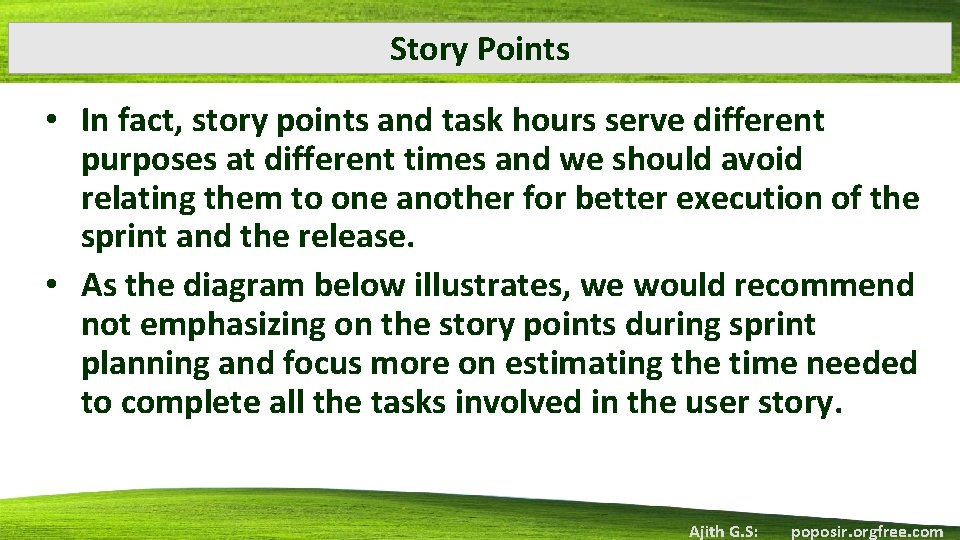 Story Points

• In fact, story points and task hours serve different purposes at different times and we should avoid relating them to one another for better execution of the sprint and the release.
• As the diagram below illustrates, we would recommend not emphasizing on the story points during sprint planning and focus more on estimating the time needed to complete all the tasks involved in the user story.

Ajith G.S: poposir.orgfree.com